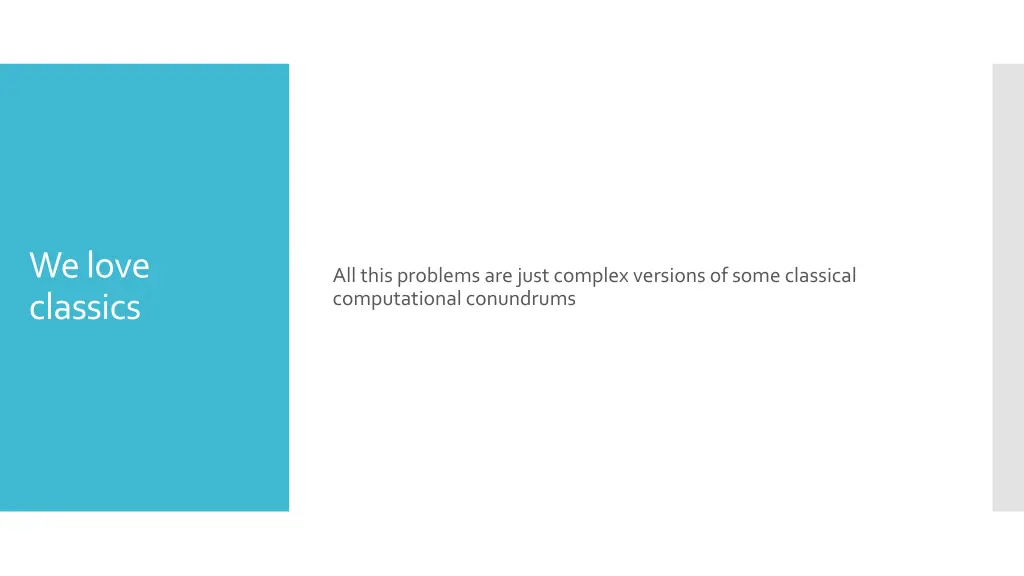 We love classics

All this problems are just complex versions of some classical computational conundrums